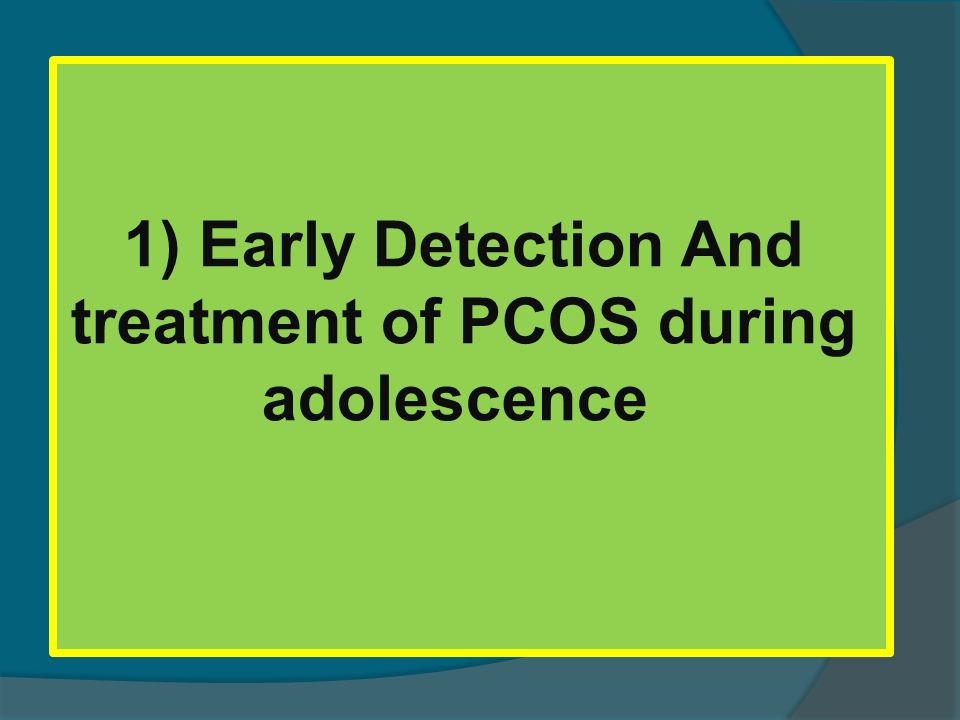 1) Early Detection And treatment of PCOS during adolescence